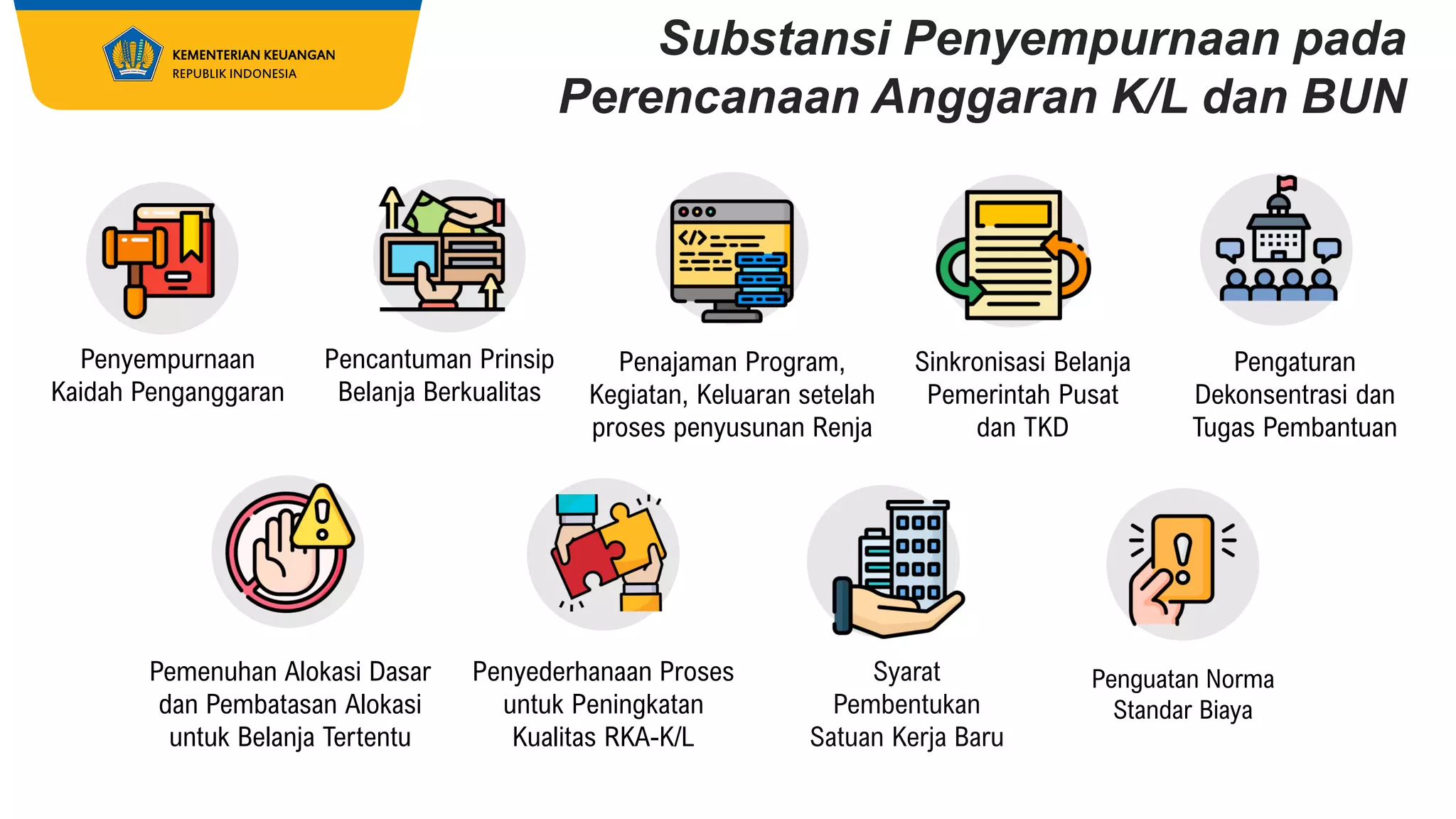 KEMENTERIAN KEUANGAN
REPUBLIK INDONESIA

Substansi Penyempurnaan pada Perencanaan Anggaran K/L dan BUN

Penyempurnaan Kaidah Penganggaran

Pencantuman Prinsip Belanja Berkualitas

Penajaman Program, Kegiatan, Keluaran setelah proses penyusunan Renja

Sinkronisasi Belanja Pemerintah Pusat dan TKD

Pengaturan Dekonsentrasi dan Tugas Pembantuan

Pemenuhan Alokasi Dasar dan Pembatasan Alokasi untuk Belanja Tertentu

Penyederhanaan Proses untuk Peningkatan Kualitas RKA-K/L

Syarat Pembentukan Satuan Kerja Baru

Penguatan Norma Standar Biaya